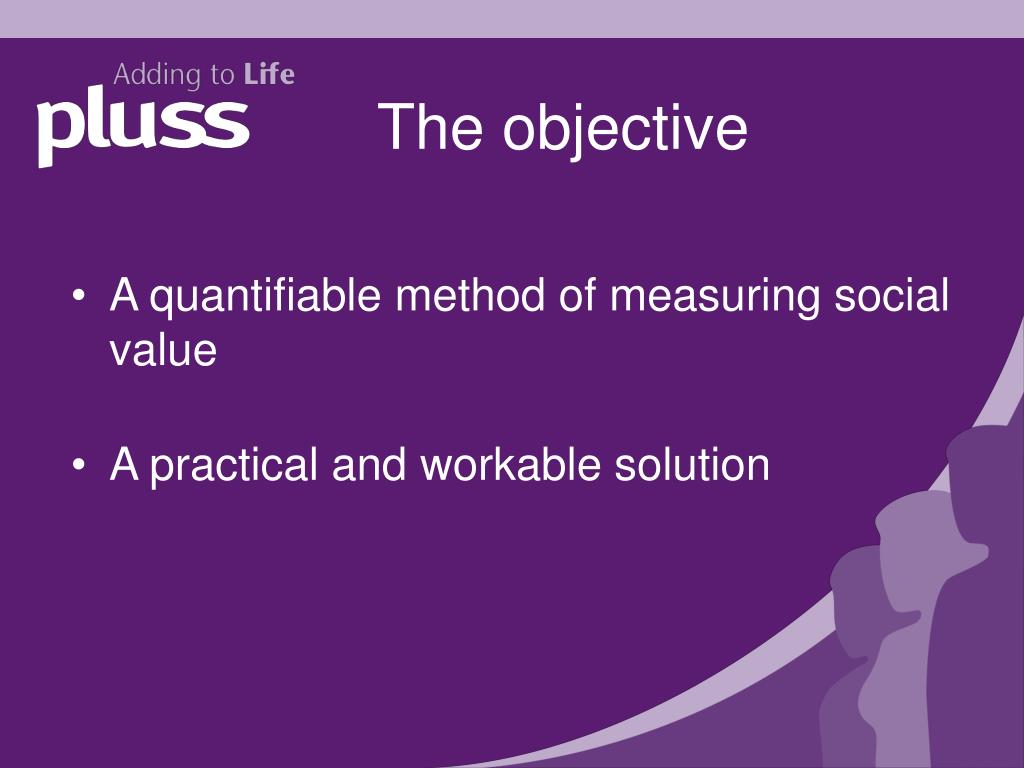 Adding to Life
pluss

The objective

• A quantifiable method of measuring social value

• A practical and workable solution